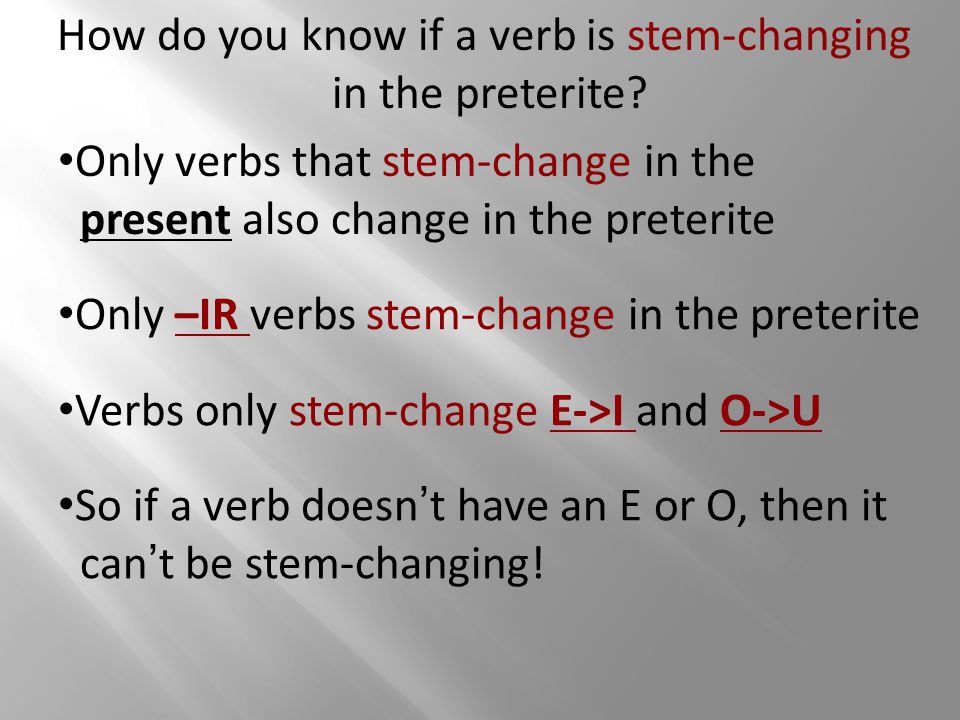 How do you know if a verb is stem-changing in the preterite?

•Only verbs that stem-change in the present also change in the preterite

•Only –IR verbs stem-change in the preterite

•Verbs only stem-change E->I and O->U

•So if a verb doesn't have an E or O, then it can't be stem-changing!